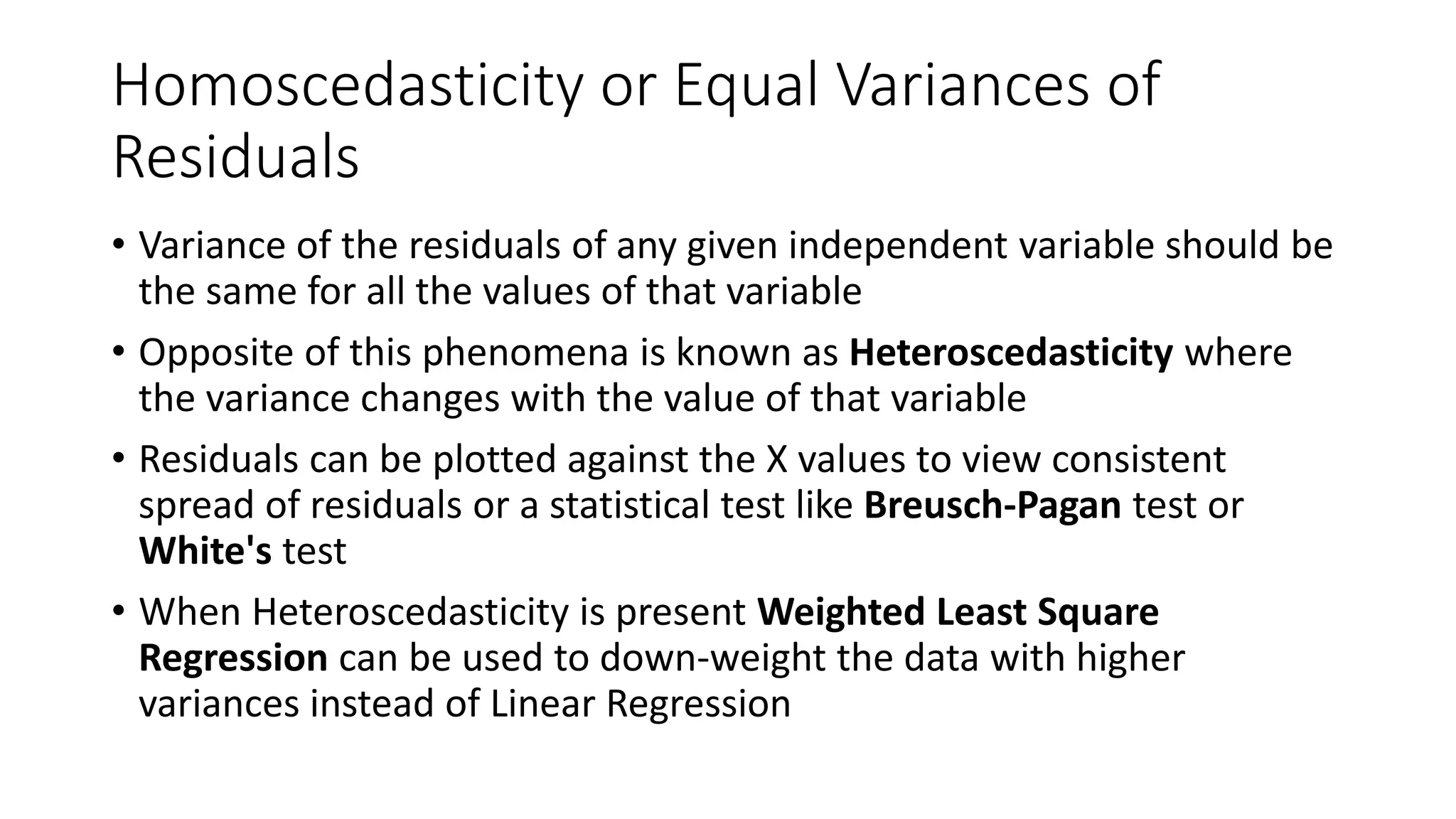 Homoscedasticity or Equal Variances of Residuals

• Variance of the residuals of any given independent variable should be the same for all the values of that variable

• Opposite of this phenomena is known as Heteroscedasticity where the variance changes with the value of that variable

• Residuals can be plotted against the X values to view consistent spread of residuals or a statistical test like Breusch-Pagan test or White's test

• When Heteroscedasticity is present Weighted Least Square Regression can be used to down-weight the data with higher variances instead of Linear Regression